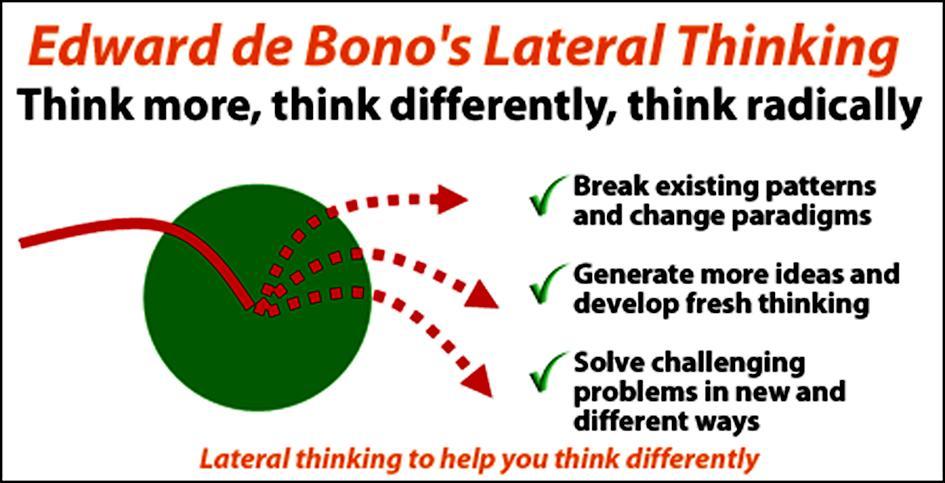 Edward de Bono's Lateral Thinking
Think more, think differently, think radically

✓ Break existing patterns and change paradigms

✓ Generate more ideas and develop fresh thinking

✓ Solve challenging problems in new and different ways

Lateral thinking to help you think differently